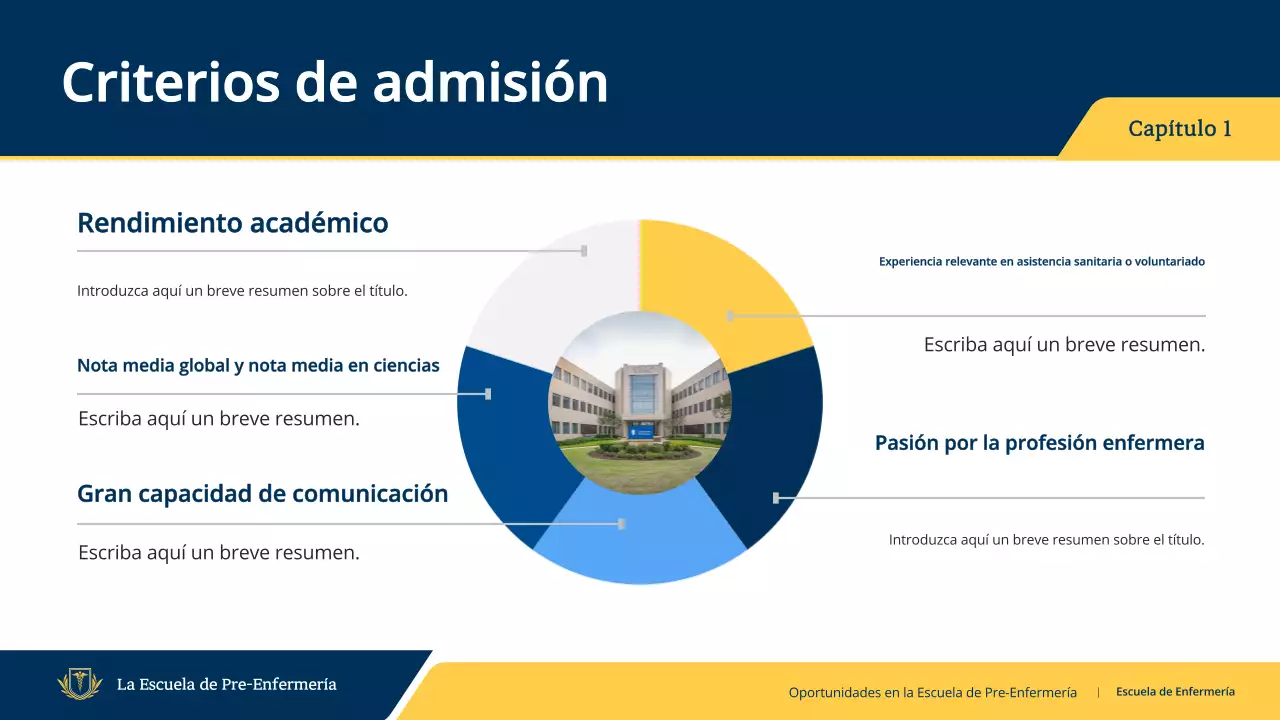 Criterios de admisión

Capítulo 1

Rendimiento académico

Introduzca aquí un breve resumen sobre el título.

Nota media global y nota media en ciencias

Escriba aquí un breve resumen.

Gran capacidad de comunicación

Escriba aquí un breve resumen.

Experiencia relevante en asistencia sanitaria o voluntariado

Escriba aquí un breve resumen.

Pasión por la profesión enfermera

Introduzca aquí un breve resumen sobre el título.

La Escuela de Pre-Enfermería

Oportunidades en la Escuela de Pre-Enfermería | Escuela de Enfermería